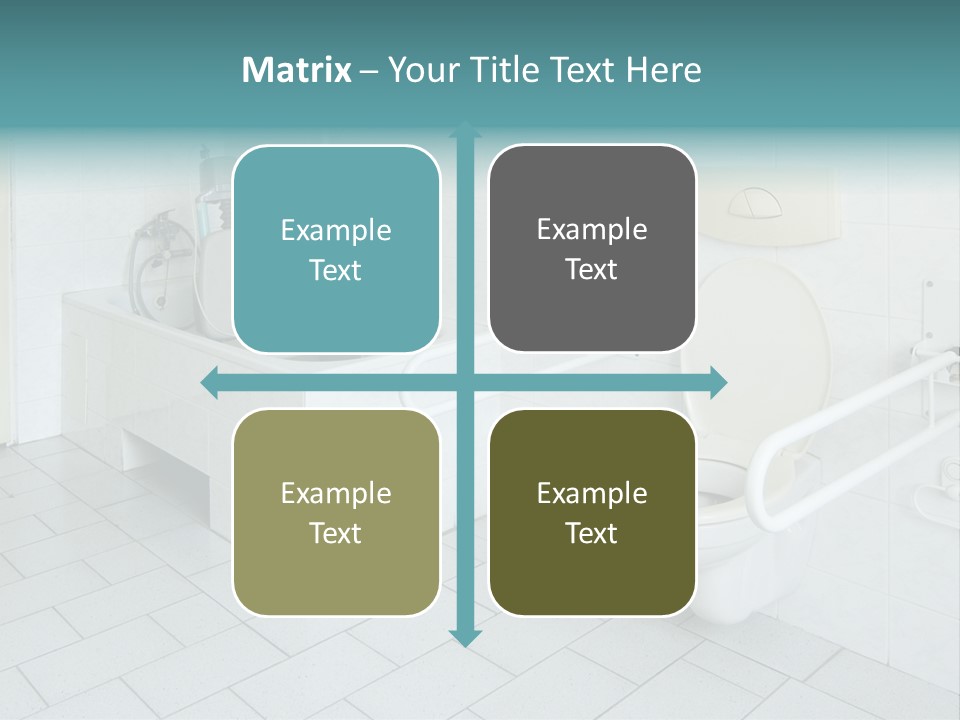 Matrix – Your Title Text Here

Example Text

Example Text

Example Text

Example Text